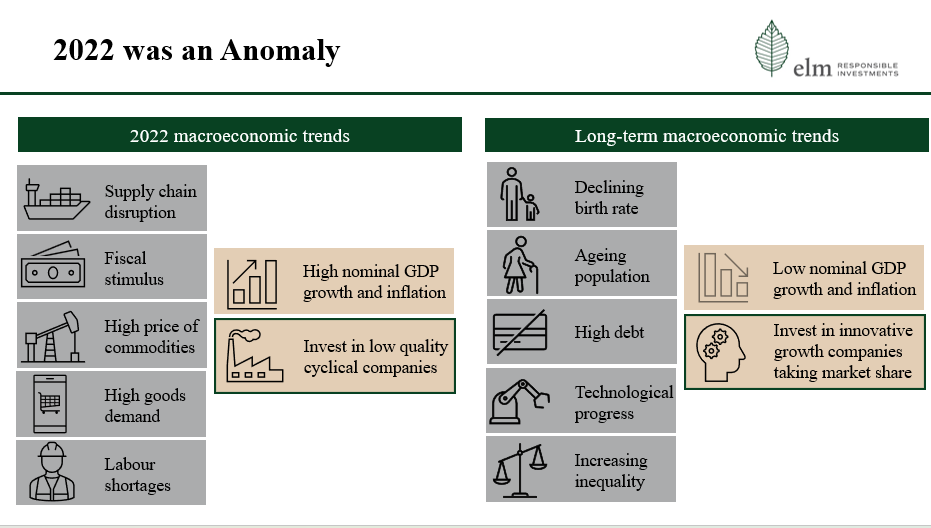 2022 was an Anomaly

elm RESPONSIBLE INVESTMENTS

2022 macroeconomic trends

Supply chain disruption

Fiscal stimulus

High price of commodities

High goods demand

Labour shortages

High nominal GDP growth and inflation

Invest in low quality cyclical companies

Long-term macroeconomic trends

Declining birth rate

Ageing population

High debt

Technological progress

Increasing inequality

Low nominal GDP growth and inflation

Invest in innovative growth companies taking market share